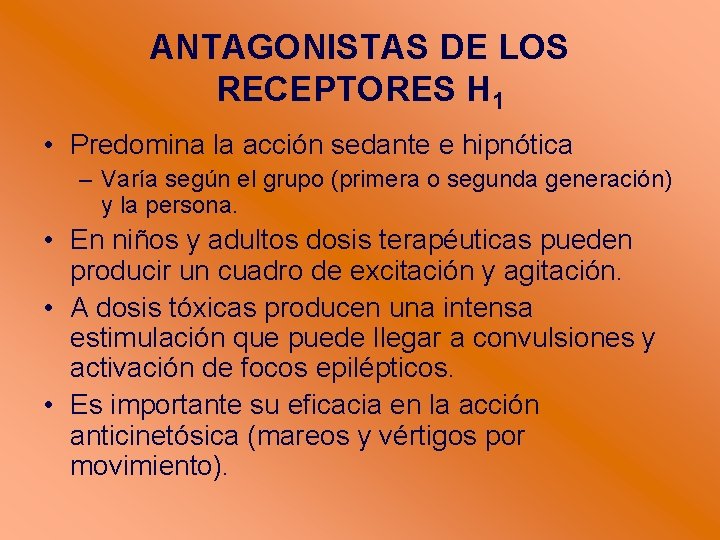 ANTAGONISTAS DE LOS RECEPTORES $H_1$

• Predomina la acción sedante e hipnótica
  – Varía según el grupo (primera o segunda generación) y la persona.
• En niños y adultos dosis terapéuticas pueden producir un cuadro de excitación y agitación.
• A dosis tóxicas producen una intensa estimulación que puede llegar a convulsiones y activación de focos epilépticos.
• Es importante su eficacia en la acción anticinetósica (mareos y vértigos por movimiento).